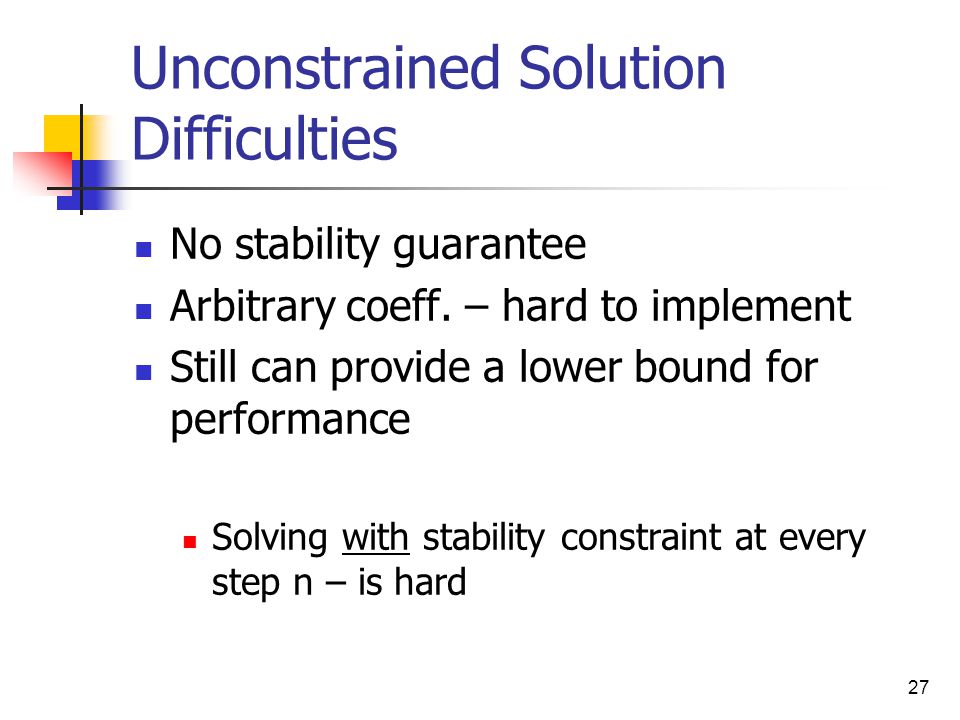 Unconstrained Solution Difficulties

- No stability guarantee
- Arbitrary coeff. – hard to implement
- Still can provide a lower bound for performance

  - Solving with stability constraint at every step n – is hard

27